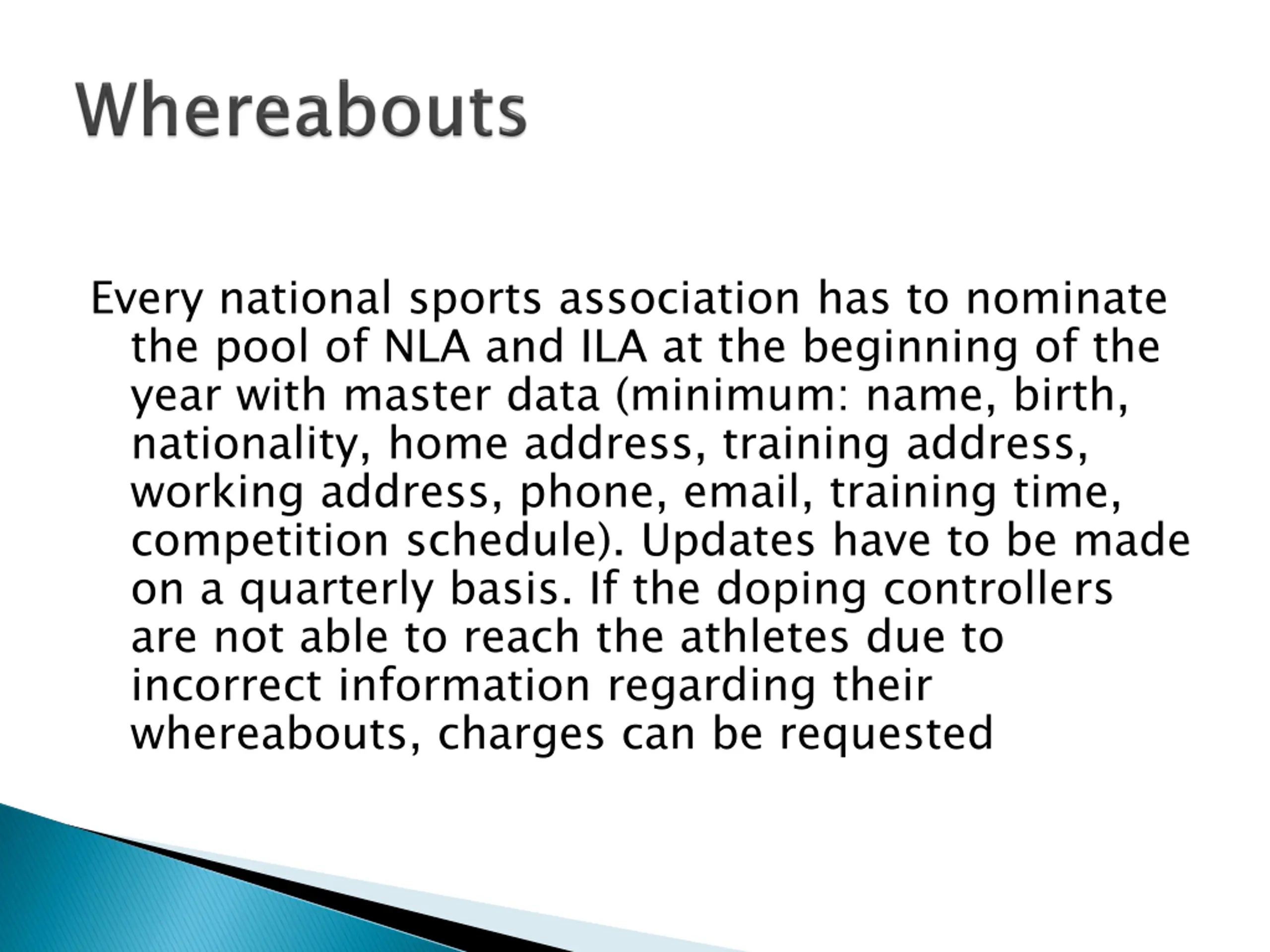 Whereabouts

Every national sports association has to nominate the pool of NLA and ILA at the beginning of the year with master data (minimum: name, birth, nationality, home address, training address, working address, phone, email, training time, competition schedule). Updates have to be made on a quarterly basis. If the doping controllers are not able to reach the athletes due to incorrect information regarding their whereabouts, charges can be requested